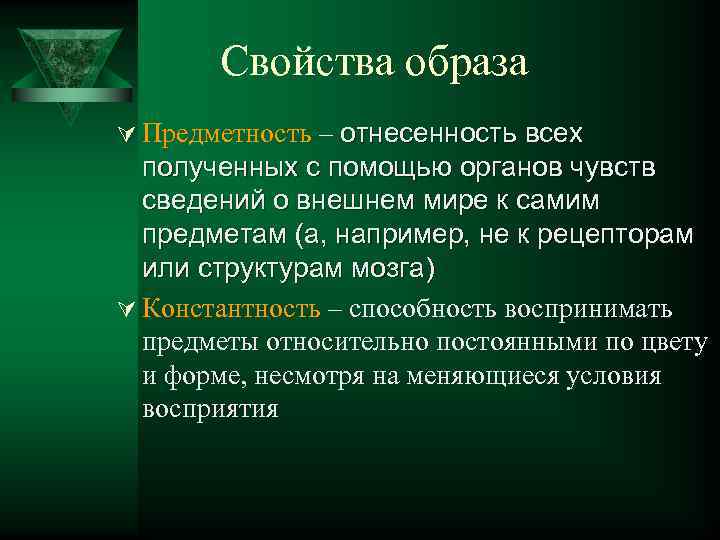 Свойства образа

Предметность – отнесенность всех полученных с помощью органов чувств сведений о внешнем мире к самим предметам (а, например, не к рецепторам или структурам мозга)

Константность – способность воспринимать предметы относительно постоянными по цвету и форме, несмотря на меняющиеся условия восприятия